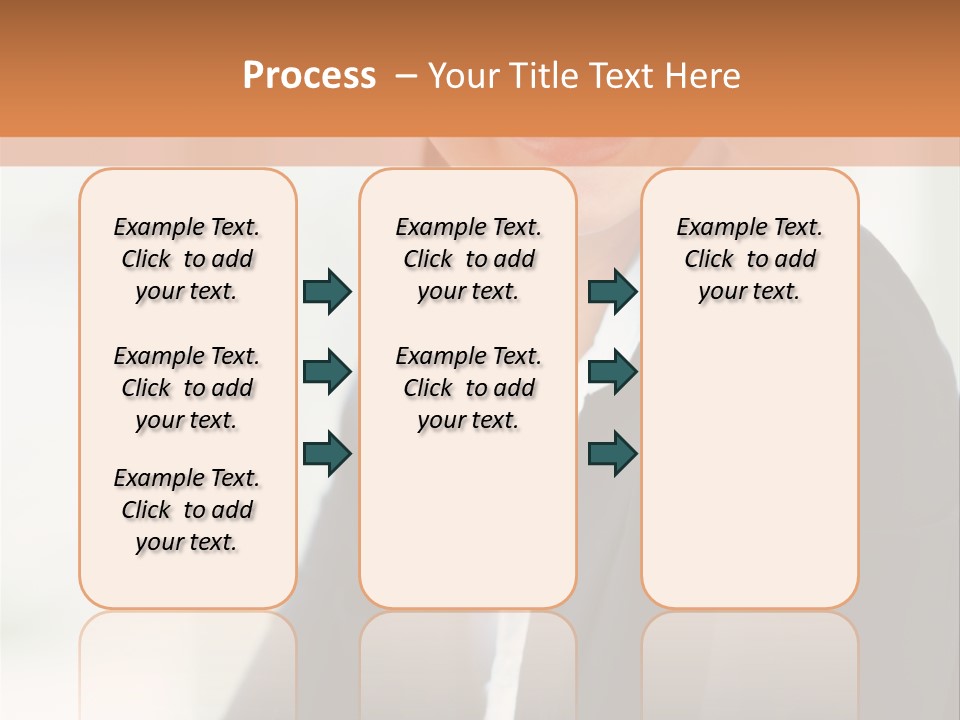 Process – Your Title Text Here

Example Text. Click to add your text.

Example Text. Click to add your text.

Example Text. Click to add your text.

Example Text. Click to add your text.

Example Text. Click to add your text.

Example Text. Click to add your text.